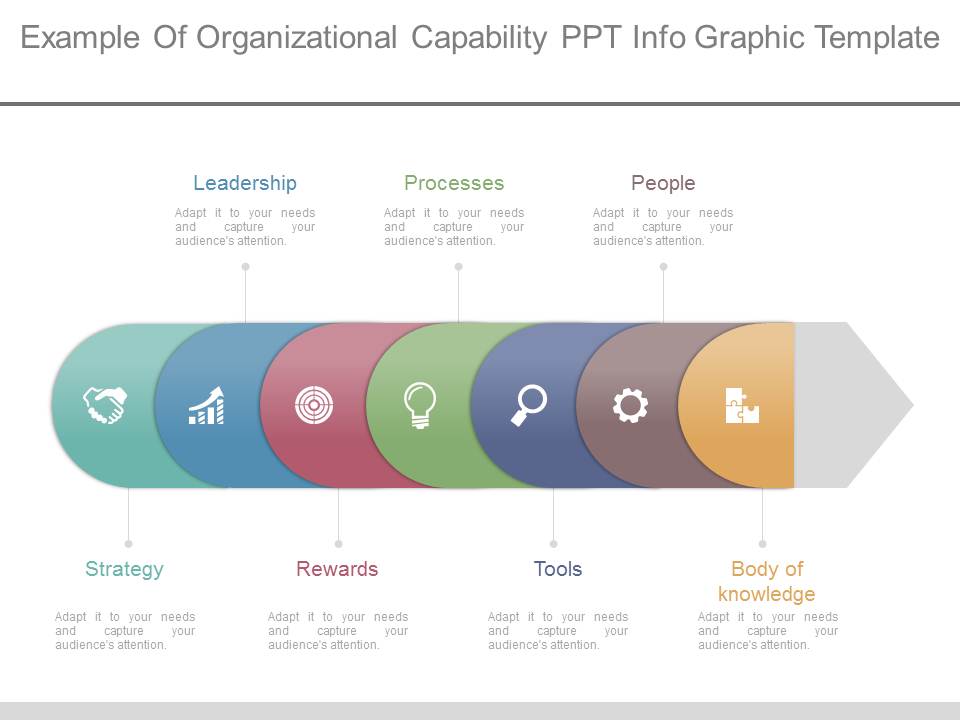 Example Of Organizational Capability PPT Info Graphic Template

Leadership
Adapt it to your needs and capture your audience's attention.

Processes
Adapt it to your needs and capture your audience's attention.

People
Adapt it to your needs and capture your audience's attention.

Strategy
Adapt it to your needs and capture your audience's attention.

Rewards
Adapt it to your needs and capture your audience's attention.

Tools
Adapt it to your needs and capture your audience's attention.

Body of knowledge
Adapt it to your needs and capture your audience's attention.